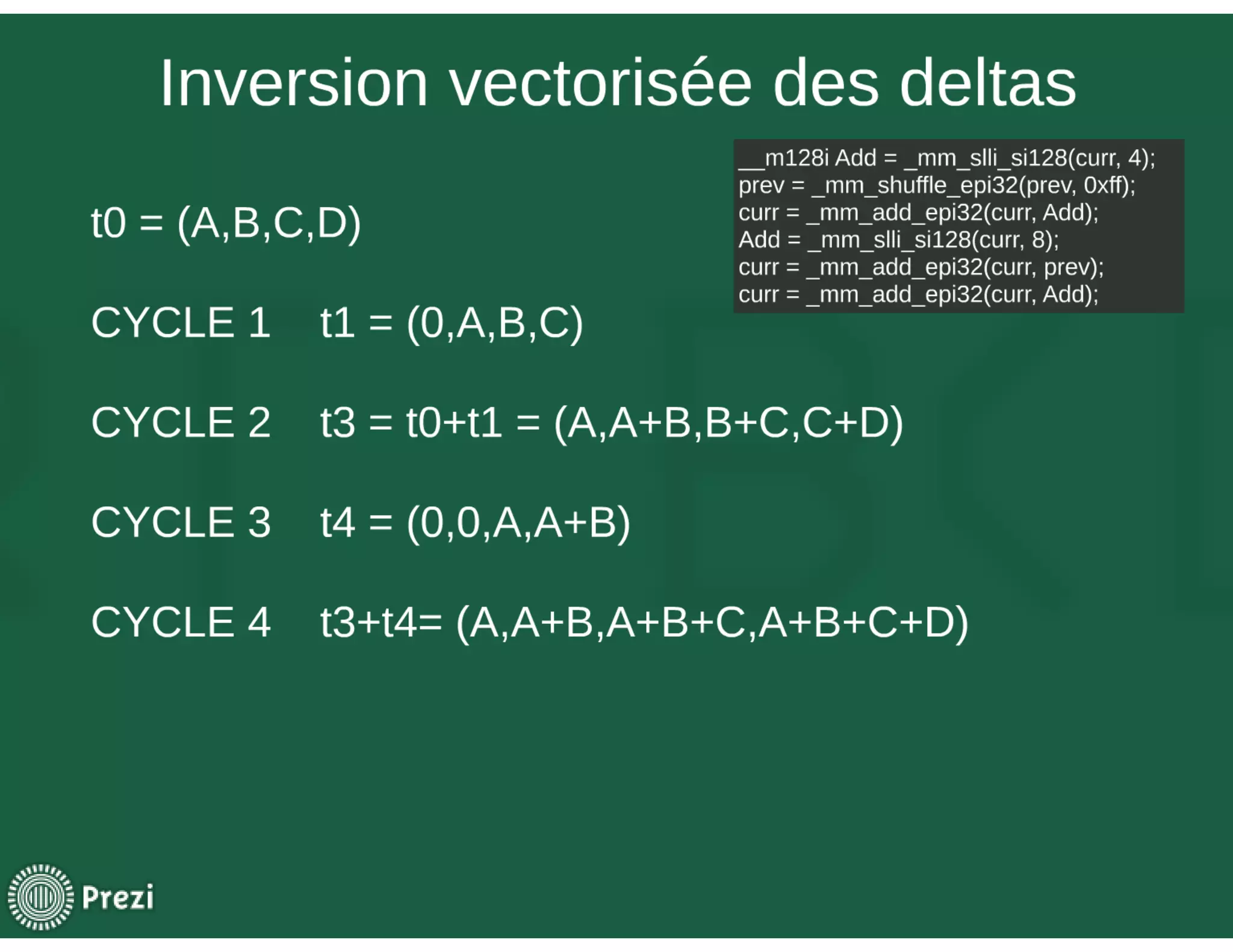 Inversion vectorisée des deltas

__m128i Add = _mm_slli_si128(curr, 4);
prev = _mm_shuffle_epi32(prev, 0xff);
curr = _mm_add_epi32(curr, Add);
Add = _mm_slli_si128(curr, 8);
curr = _mm_add_epi32(curr, prev);
curr = _mm_add_epi32(curr, Add);

t0 = (A,B,C,D)

CYCLE 1 t1 = (0,A,B,C)

CYCLE 2 t3 = t0+t1 = (A,A+B,B+C,C+D)

CYCLE 3 t4 = (0,0,A,A+B)

CYCLE 4 t3+t4= (A,A+B,A+B+C,A+B+C+D)

Prezi